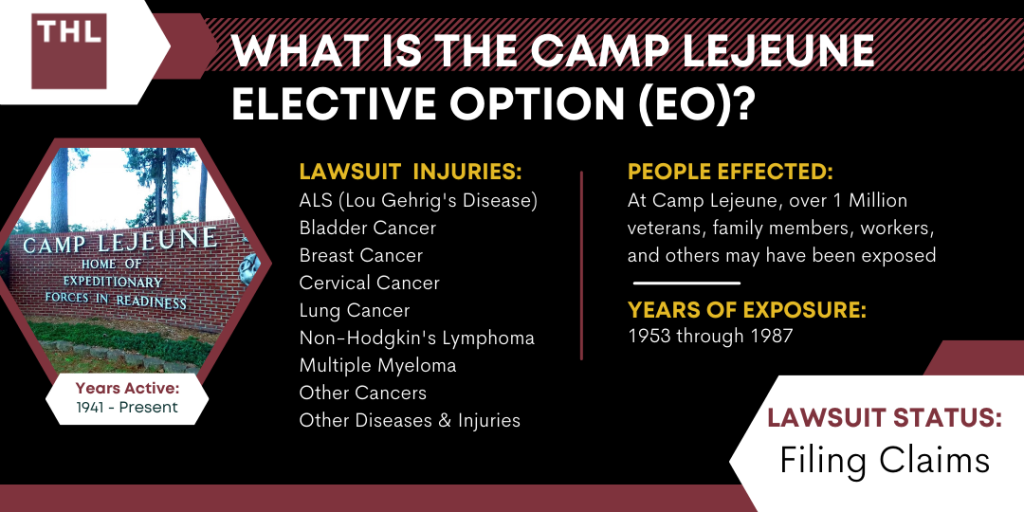 THL

WHAT IS THE CAMP LEJEUNE ELECTIVE OPTION (EO)?

CAMP LEJEUNE
HOME OF
EXPEDITIONARY
FORCES IN READINESS

Years Active:
1941 - Present

LAWSUIT INJURIES:
ALS (Lou Gehrig's Disease)
Bladder Cancer
Breast Cancer
Cervical Cancer
Lung Cancer
Non-Hodgkin's Lymphoma
Multiple Myeloma
Other Cancers
Other Diseases & Injuries

PEOPLE EFFECTED:
At Camp Lejeune, over 1 Million veterans, family members, workers, and others may have been exposed

YEARS OF EXPOSURE:
1953 through 1987

LAWSUIT STATUS:
Filing Claims